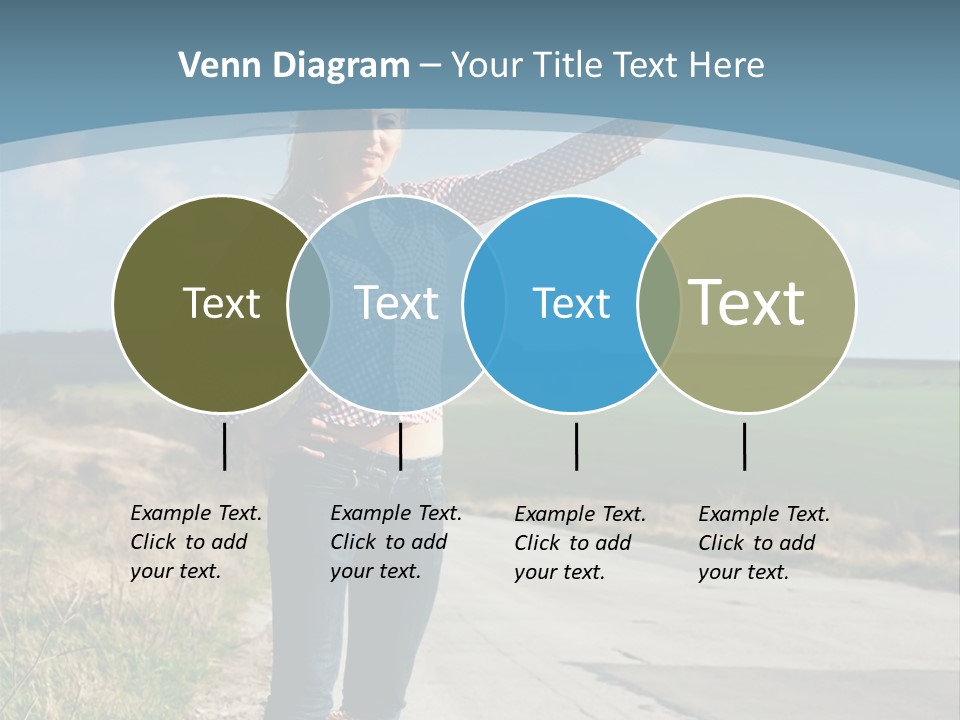 Venn Diagram – Your Title Text Here

Text

Text

Text

Text

Example Text. Click to add your text.

Example Text. Click to add your text.

Example Text. Click to add your text.

Example Text. Click to add your text.